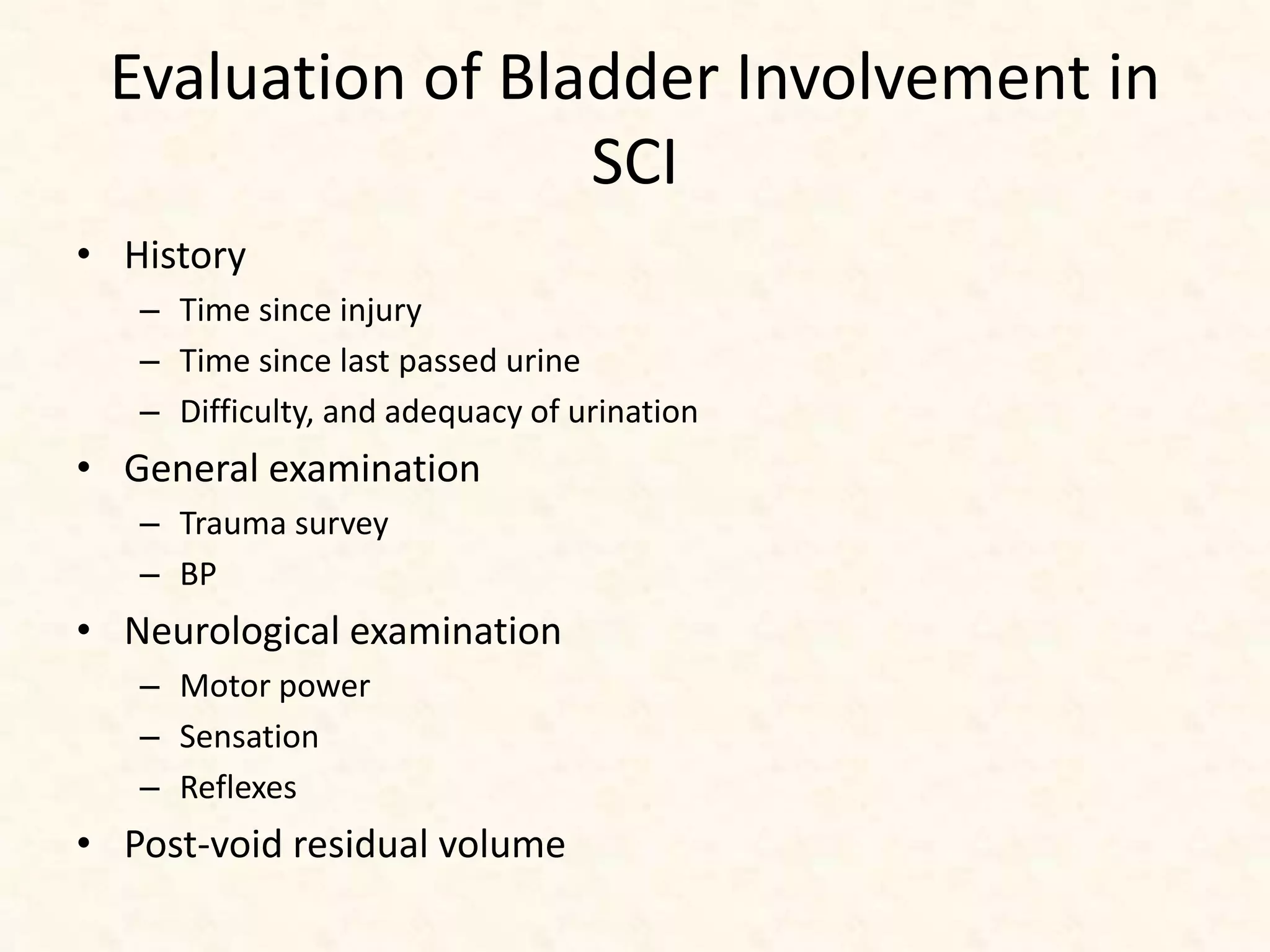 Evaluation of Bladder Involvement in SCI

• History
– Time since injury
– Time since last passed urine
– Difficulty, and adequacy of urination
• General examination
– Trauma survey
– BP
• Neurological examination
– Motor power
– Sensation
– Reflexes
• Post-void residual volume